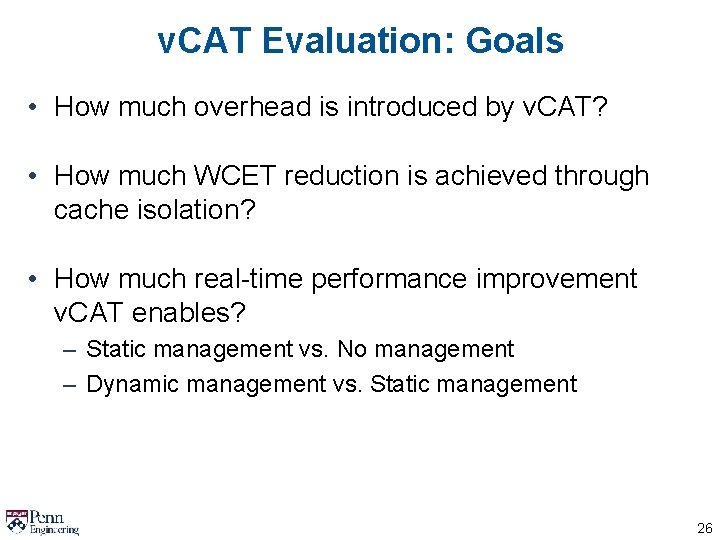 vCAT Evaluation: Goals

• How much overhead is introduced by vCAT?

• How much WCET reduction is achieved through cache isolation?

• How much real-time performance improvement vCAT enables?
– Static management vs. No management
– Dynamic management vs. Static management

Penn Engineering

26